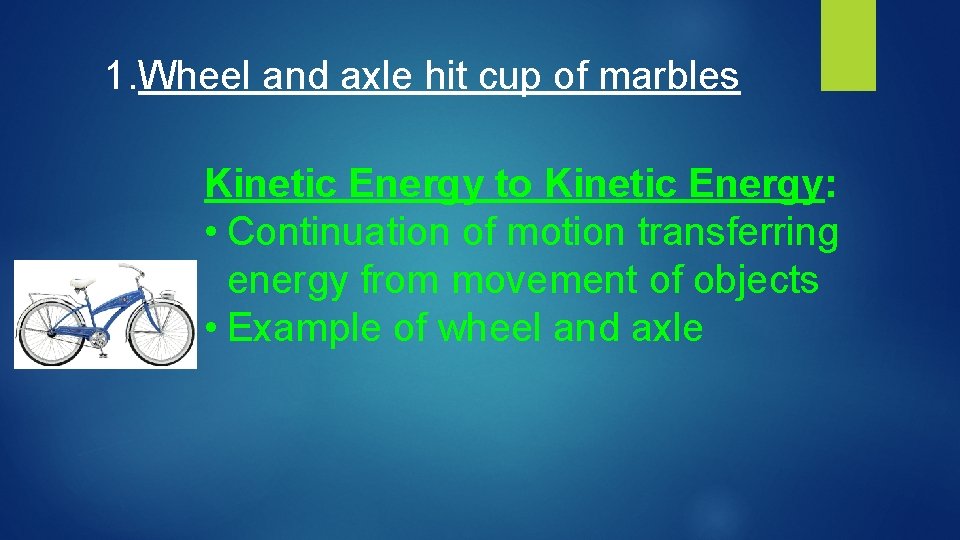 1.Wheel and axle hit cup of marbles

Kinetic Energy to Kinetic Energy:
• Continuation of motion transferring energy from movement of objects
• Example of wheel and axle